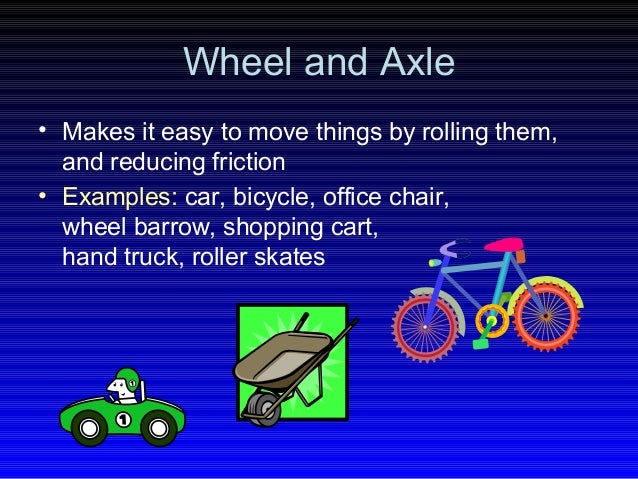 Wheel and Axle

• Makes it easy to move things by rolling them, and reducing friction

• Examples: car, bicycle, office chair, wheel barrow, shopping cart, hand truck, roller skates

1

1